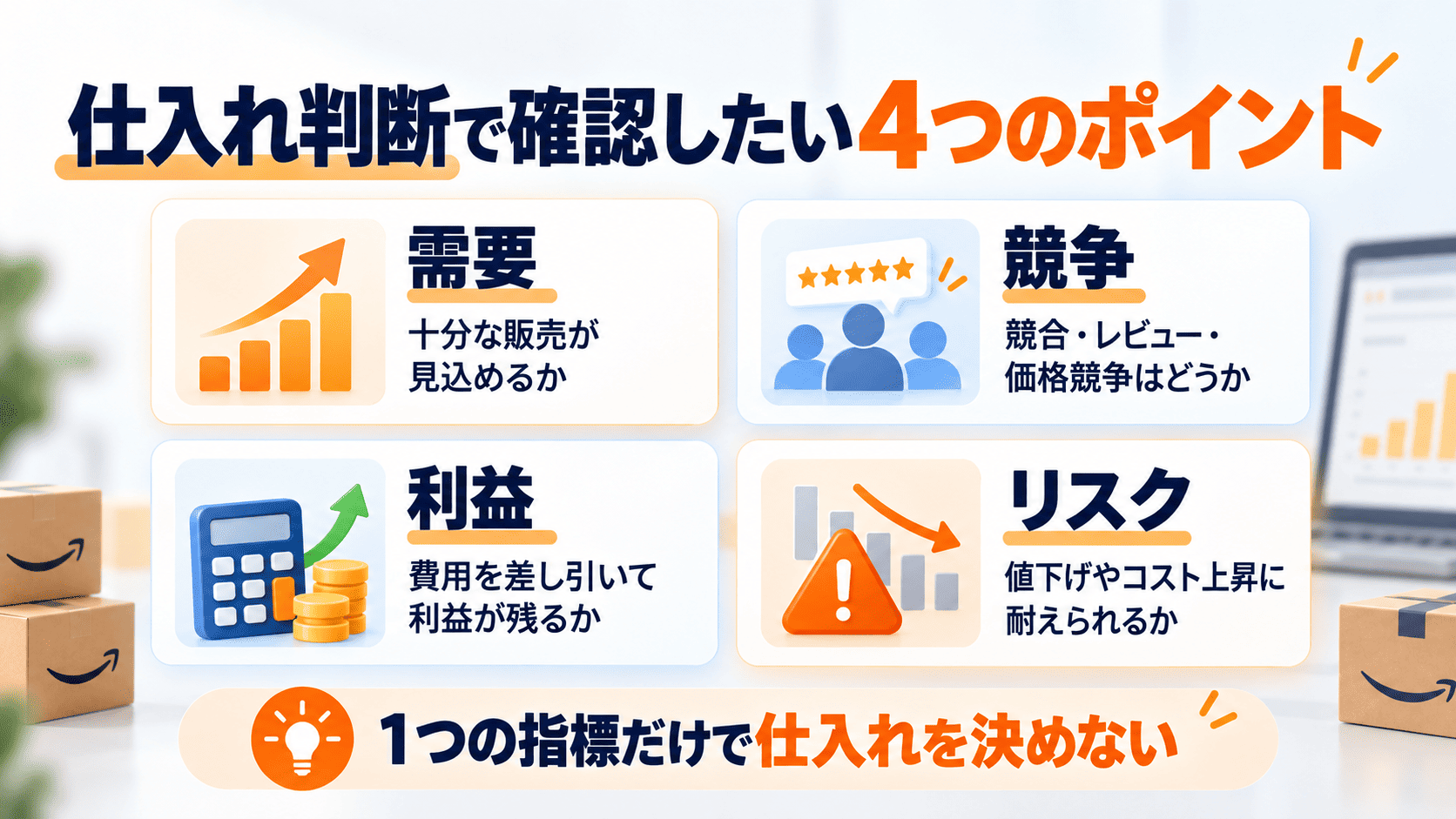 仕入れ判断で確認したい4つのポイント

需要
十分な販売が見込めるか

競争
競合・レビュー・価格競争はどうか

利益
費用を差し引いて利益が残るか

リスク
値下げやコスト上昇に耐えられるか

1つの指標だけで仕入れを決めない